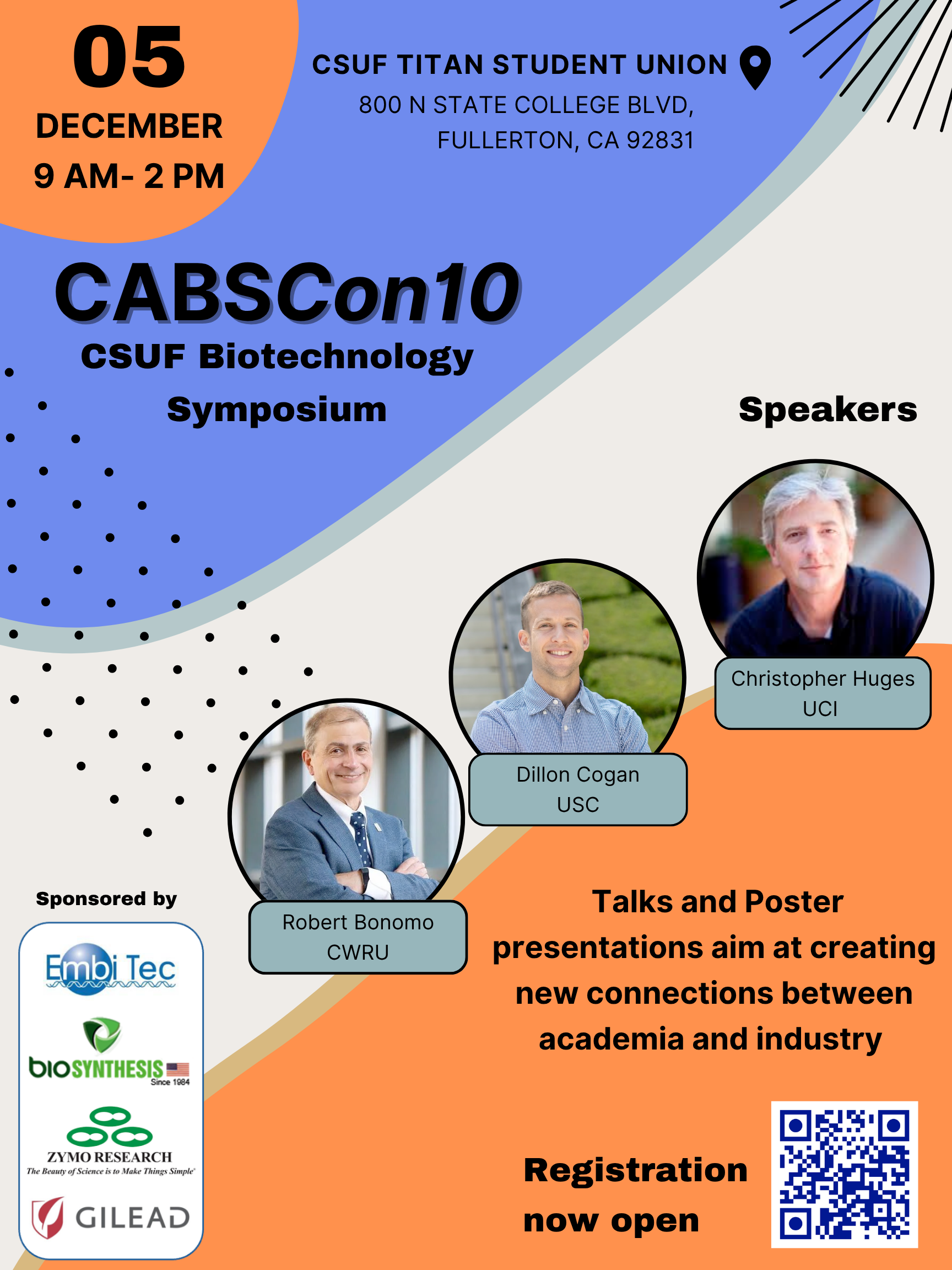 05
DECEMBER
9 AM- 2 PM

CSUF TITAN STUDENT UNION
800 N STATE COLLEGE BLVD,
FULLERTON, CA 92831

CABSCon10
CSUF Biotechnology
Symposium

Speakers

Christopher Huges
UCI

Dillon Cogan
USC

Robert Bonomo
CWRU

Sponsored by

Embi Tec

bioSYNTHESIS
Since 1984

ZYMO RESEARCH
The Beauty of Science is to Make Things Simple

GILEAD

Talks and Poster presentations aim at creating new connections between academia and industry

Registration
now open